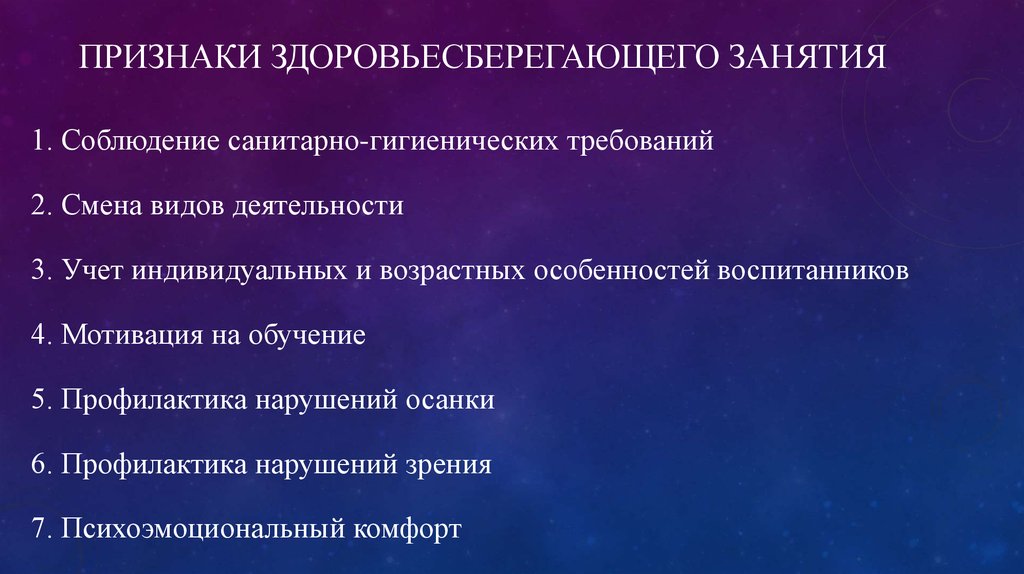 ПРИЗНАКИ ЗДОРОВЬЕСБЕРЕГАЮЩЕГО ЗАНЯТИЯ

1. Соблюдение санитарно-гигиенических требований

2. Смена видов деятельности

3. Учет индивидуальных и возрастных особенностей воспитанников

4. Мотивация на обучение

5. Профилактика нарушений осанки

6. Профилактика нарушений зрения

7. Психоэмоциональный комфорт